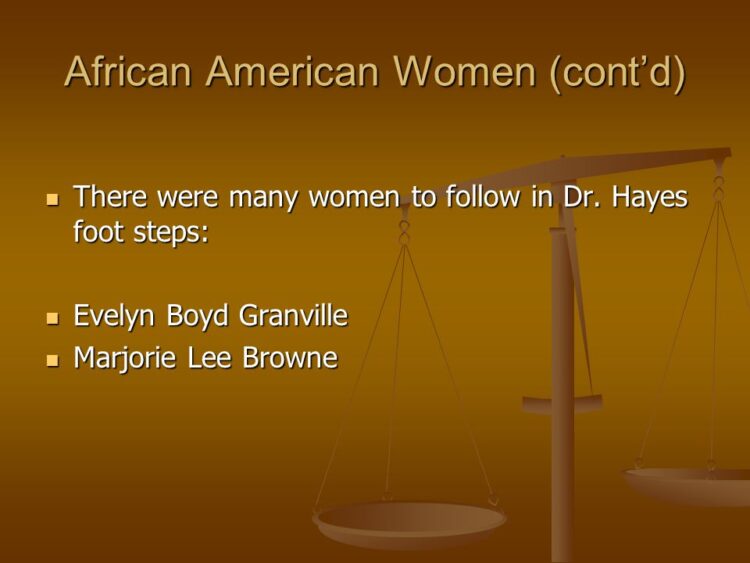 African American Women (cont'd)

- There were many women to follow in Dr. Hayes foot steps:

- Evelyn Boyd Granville
- Marjorie Lee Browne